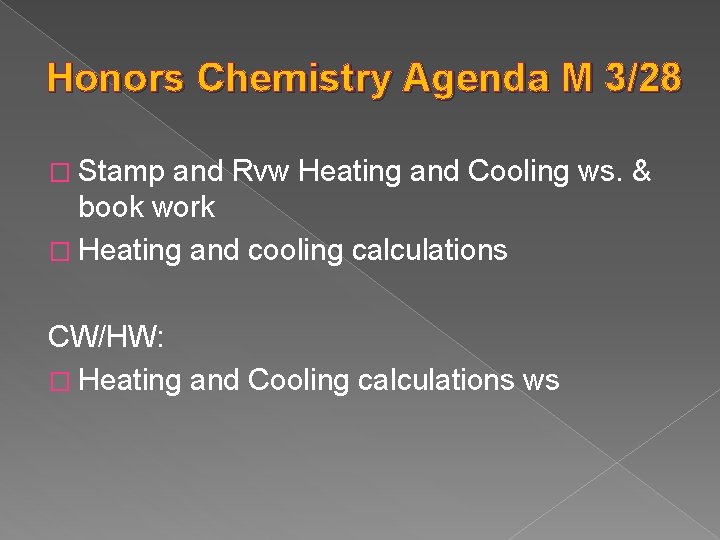 Honors Chemistry Agenda M 3/28

□ Stamp and Rvw Heating and Cooling ws. & book work
□ Heating and cooling calculations

CW/HW:
□ Heating and Cooling calculations ws